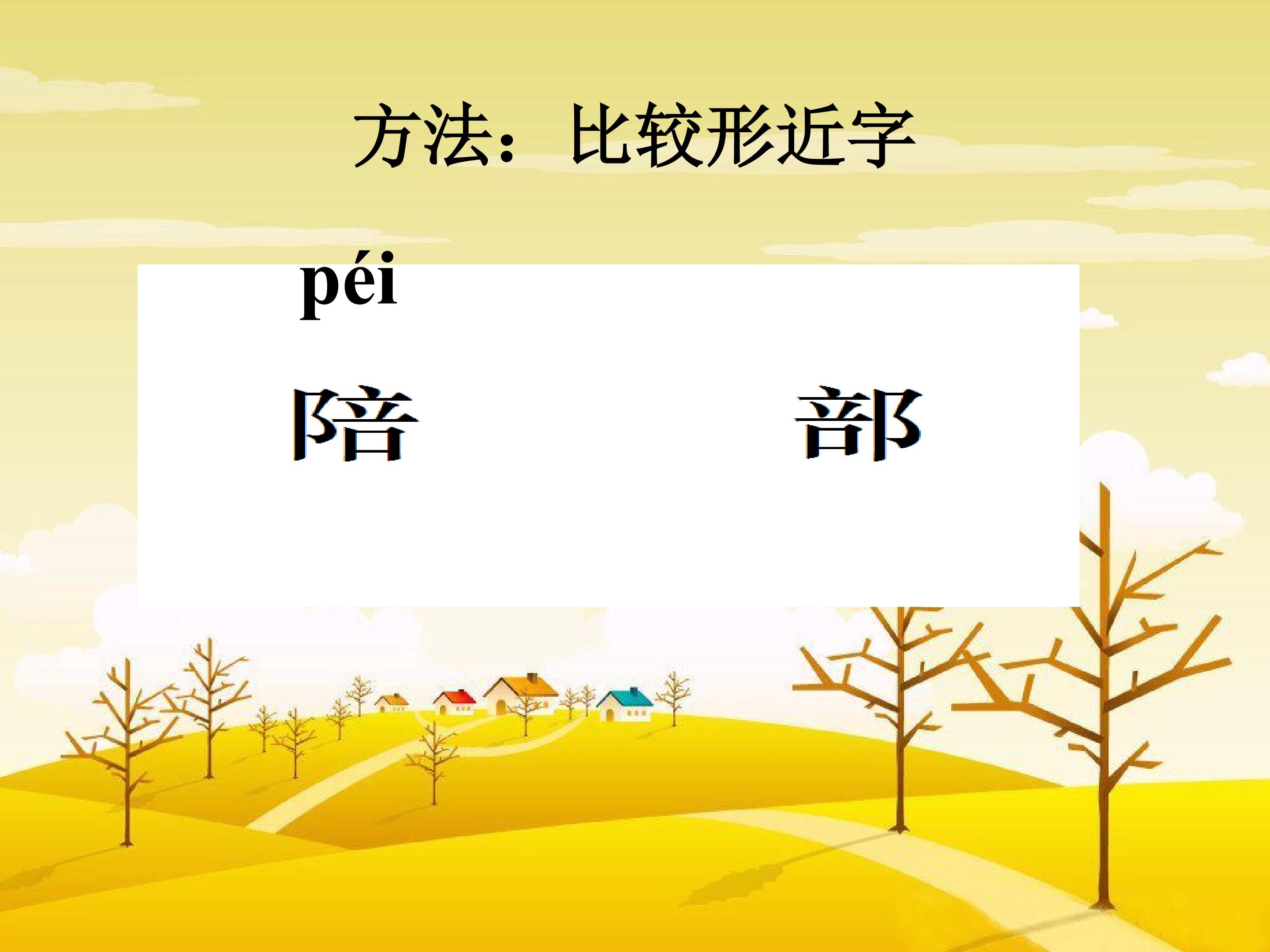 方法：比较形近字

péi
陪

部